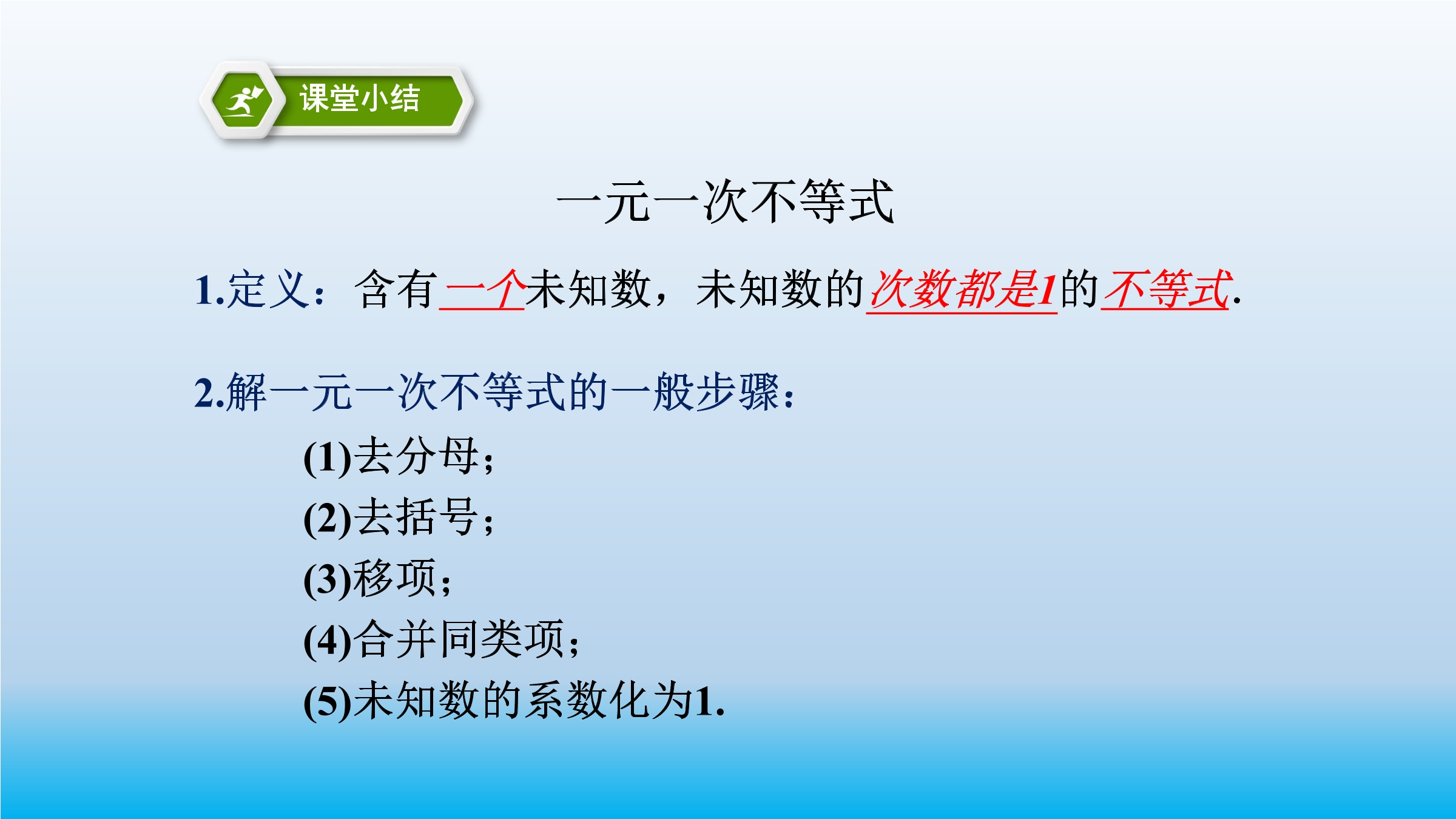 课堂小结

一元一次不等式

1.定义：含有一个未知数，未知数的次数都是1的不等式.

2.解一元一次不等式的一般步骤：

(1)去分母；
(2)去括号；
(3)移项；
(4)合并同类项；
(5)未知数的系数化为1.